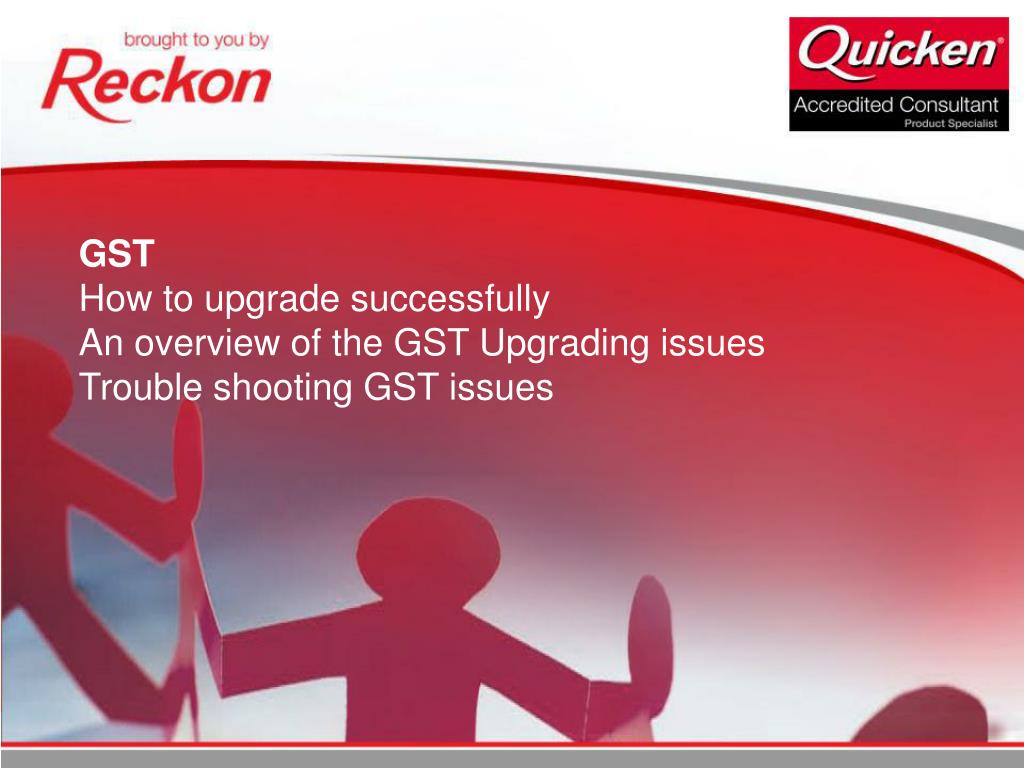 brought to you by
Reckon

Quicken®
Accredited Consultant
Product Specialist

GST
How to upgrade successfully
An overview of the GST Upgrading issues
Trouble shooting GST issues